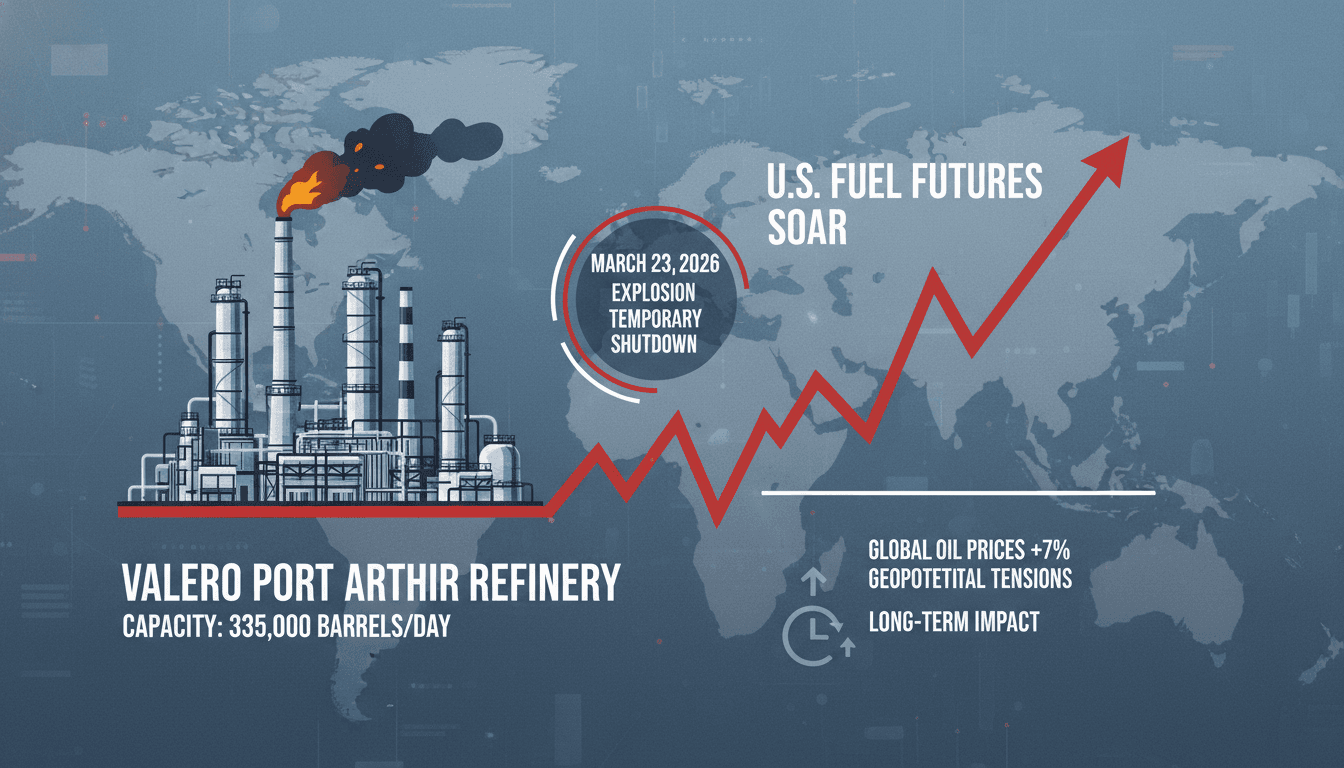 U.S. FUEL FUTURES SOAR

MARCH 23, 2026
EXPLOSION
TEMPORARY
SHUTDOWN

VALERO PORT ARTHIR REFINERY
CAPACITY: 335,000 BARRELS/DAY

GLOBAL OIL PRICES +7%
GEOPOTETITAL TENSIONS

LONG-TERM IMPACT